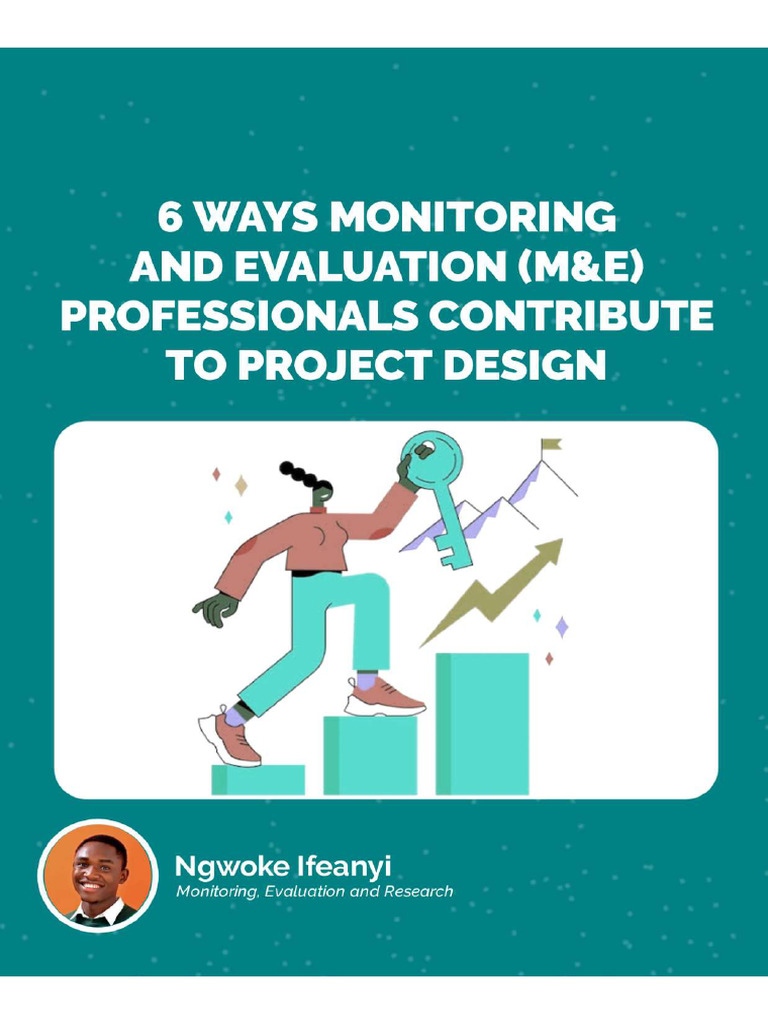 6 WAYS MONITORING AND EVALUATION (M&E) PROFESSIONALS CONTRIBUTE TO PROJECT DESIGN

Ngwoke Ifeanyi
Monitoring, Evaluation and Research